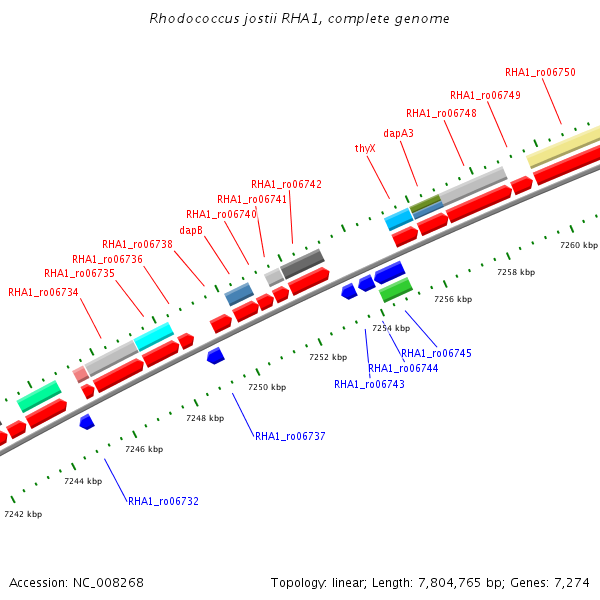 Rhodococcus jostii RHA1, complete genome

RHA1_ro06750
RHA1_ro06749
RHA1_ro06748
dapA3
thyX
RHA1_ro06742
RHA1_ro06741
RHA1_ro06740
dapB
RHA1_ro06738
RHA1_ro06736
RHA1_ro06735
RHA1_ro06734

7260 kbp
7258 kbp
7256 kbp
7254 kbp
7252 kbp
7250 kbp
7248 kbp
7246 kbp
7244 kbp
7242 kbp

RHA1_ro06745
RHA1_ro06744
RHA1_ro06743
RHA1_ro06737
RHA1_ro06732

Accession: NC_008268

Topology: linear; Length: 7,804,765 bp; Genes: 7,274